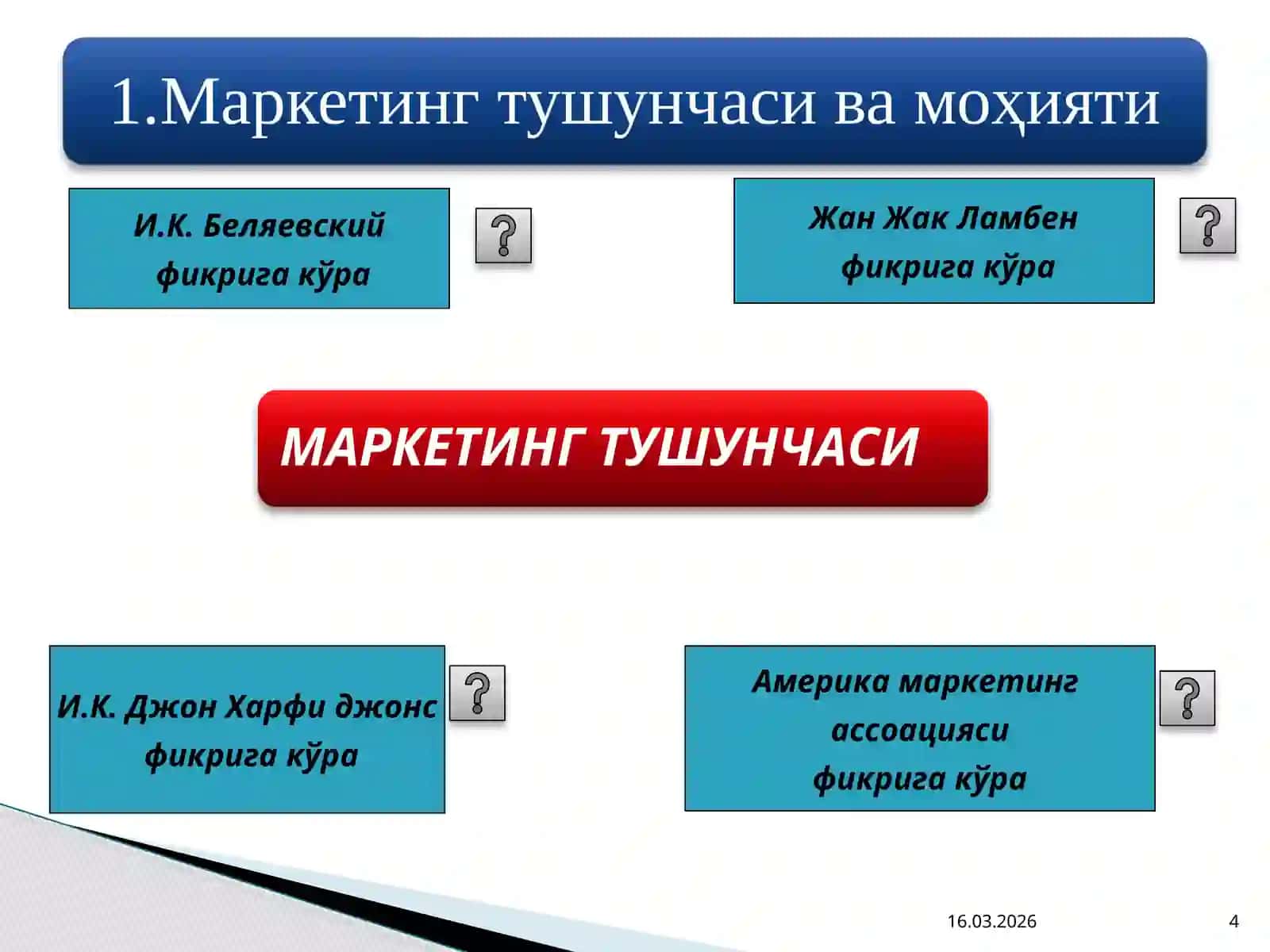 1.Маркетинг тушунчаси ва моҳияти

И.К. Беляевский фикрига кўра

?

Жан Жак Ламбен фикрига кўра

?

МАРКЕТИНГ ТУШУНЧАСИ

И.К. Джон Харфи джонс фикрига кўра

?

Америка маркетинг ассоацияси фикрига кўра

?

16.03.2026

4